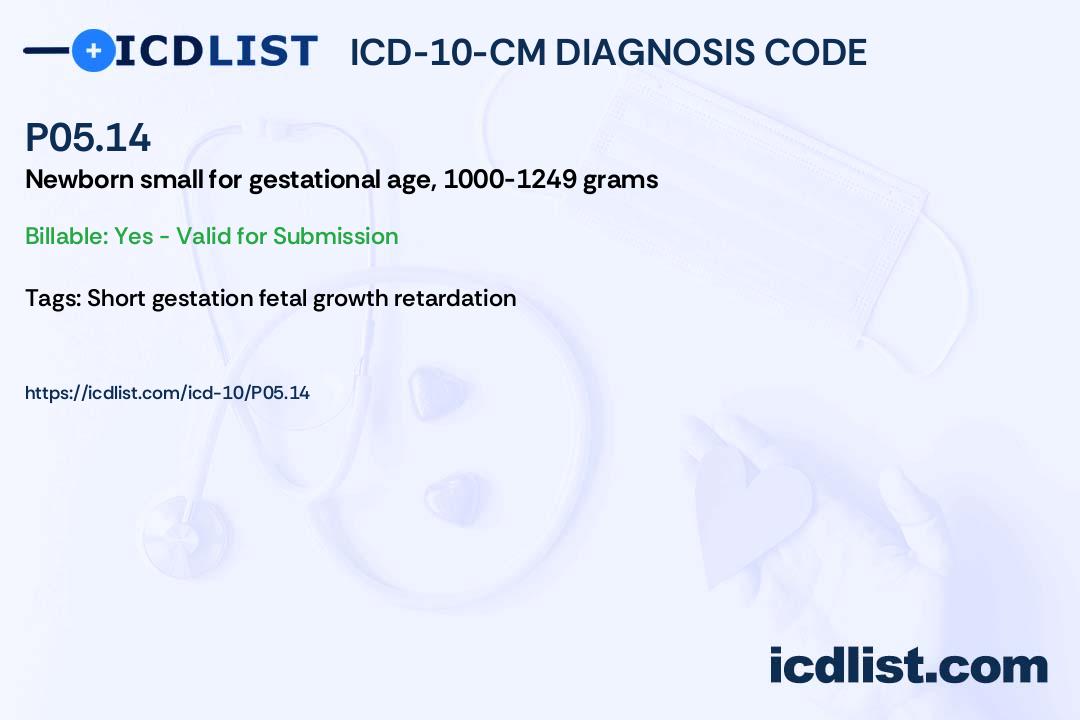 ICDLIST ICD-10-CM DIAGNOSIS CODE

P05.14

Newborn small for gestational age, 1000-1249 grams

Billable: Yes - Valid for Submission

Tags: Short gestation fetal growth retardation

https://icdlist.com/icd-10/P05.14

icdlist.com